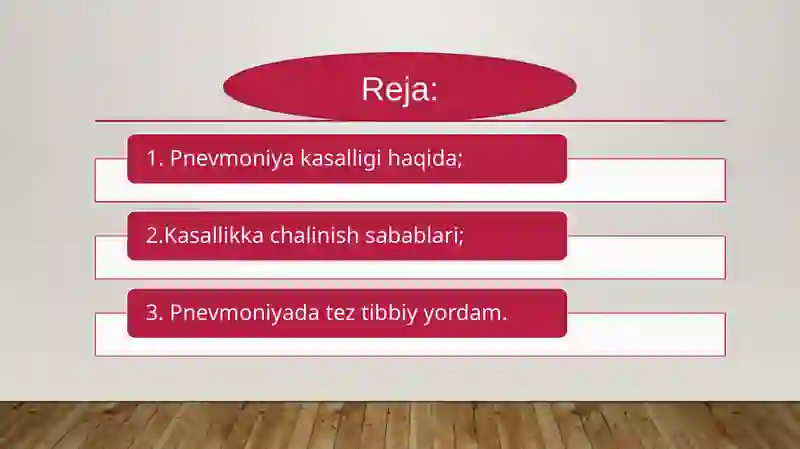 Reja:

1. Pnevmoniya kasalligi haqida;

2.Kasallikka chalinish sabablari;

3. Pnevmoniyada tez tibbiy yordam.